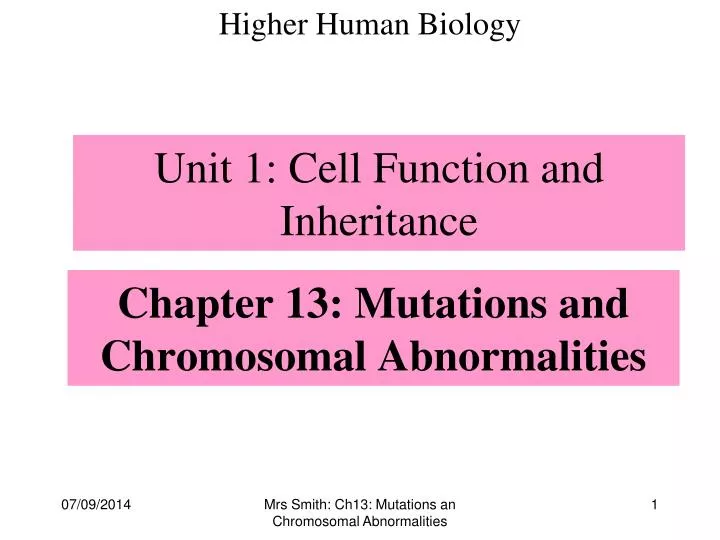 Higher Human Biology

Unit 1: Cell Function and Inheritance

Chapter 13: Mutations and Chromosomal Abnormalities

07/09/2014

Mrs Smith: Ch13: Mutations an Chromosomal Abnormalities

1